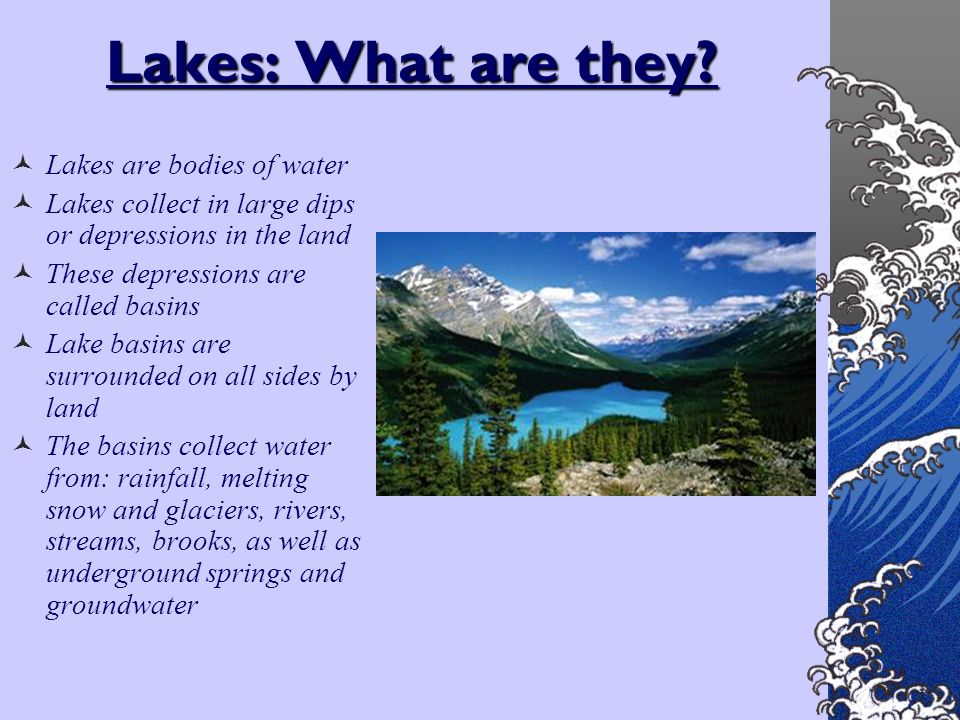 Lakes: What are they?

Lakes are bodies of water

Lakes collect in large dips or depressions in the land

These depressions are called basins

Lake basins are surrounded on all sides by land

The basins collect water from: rainfall, melting snow and glaciers, rivers, streams, brooks, as well as underground springs and groundwater